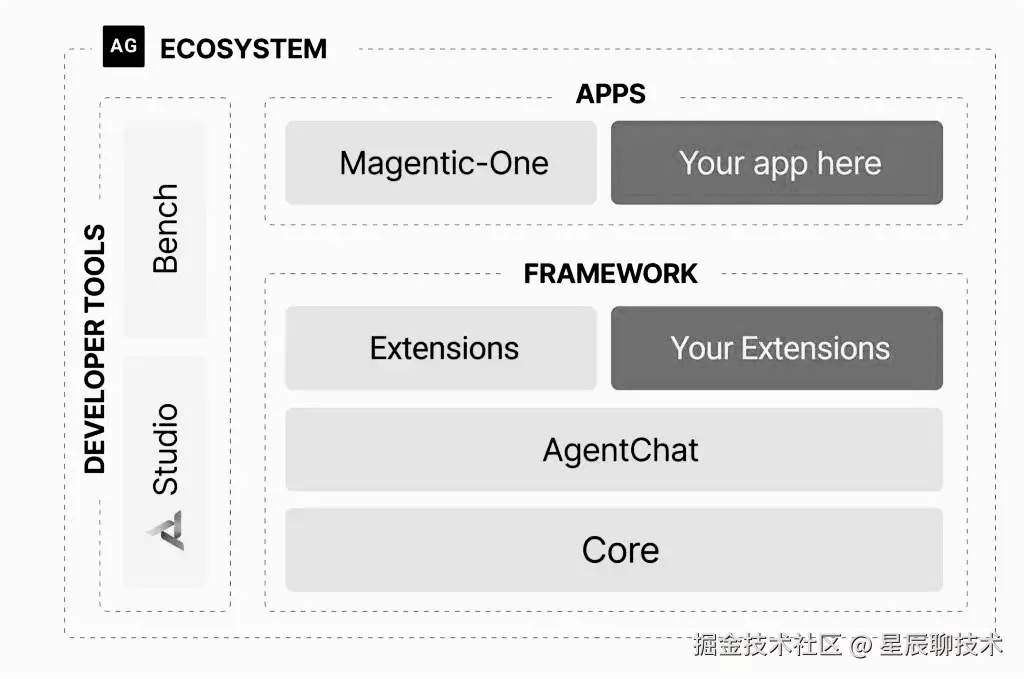 AG ECOSYSTEM

DEVELOPER TOOLS

Bench

Studio

APPS

Magentic-One

Your app here

FRAMEWORK

Extensions

Your Extensions

AgentChat

Core

掘金技术社区 @ 星辰聊技术